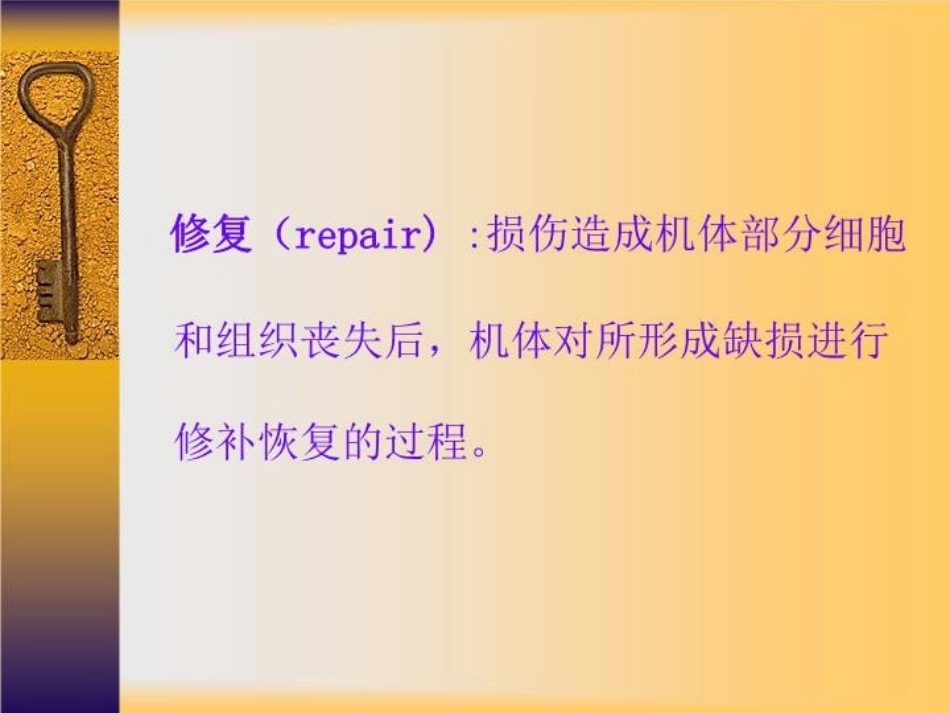 修复（repair）:损伤造成机体部分细胞和组织丧失后，机体对所形成缺损进行修补恢复的过程。